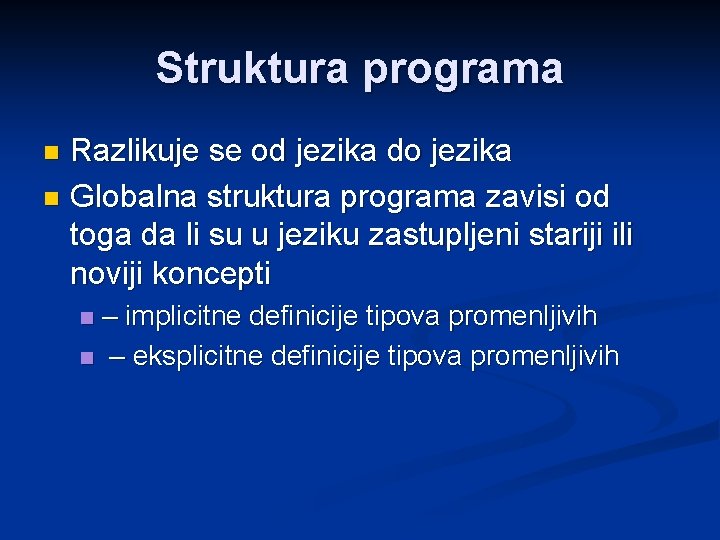 Struktura programa

Razlikuje se od jezika do jezika

Globalna struktura programa zavisi od toga da li su u jeziku zastupljeni stariji ili noviji koncepti

– implicitne definicije tipova promenljivih

– eksplicitne definicije tipova promenljivih